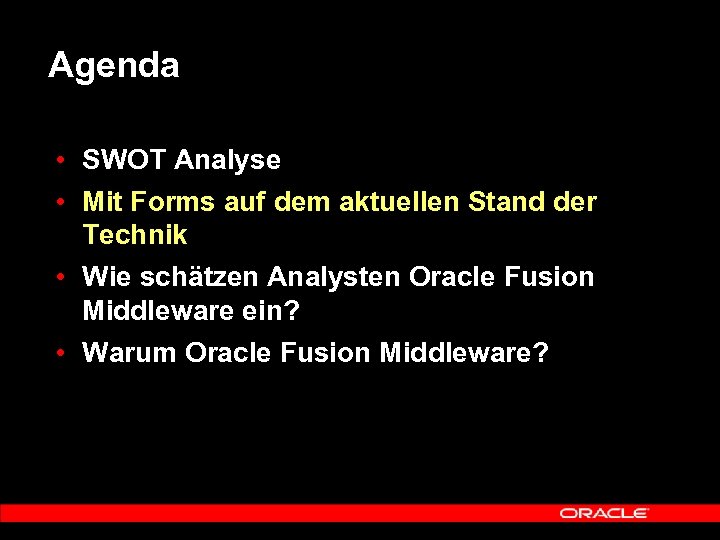 Agenda

• SWOT Analyse
• Mit Forms auf dem aktuellen Stand der Technik
• Wie schätzen Analysten Oracle Fusion Middleware ein?
• Warum Oracle Fusion Middleware?

ORACLE